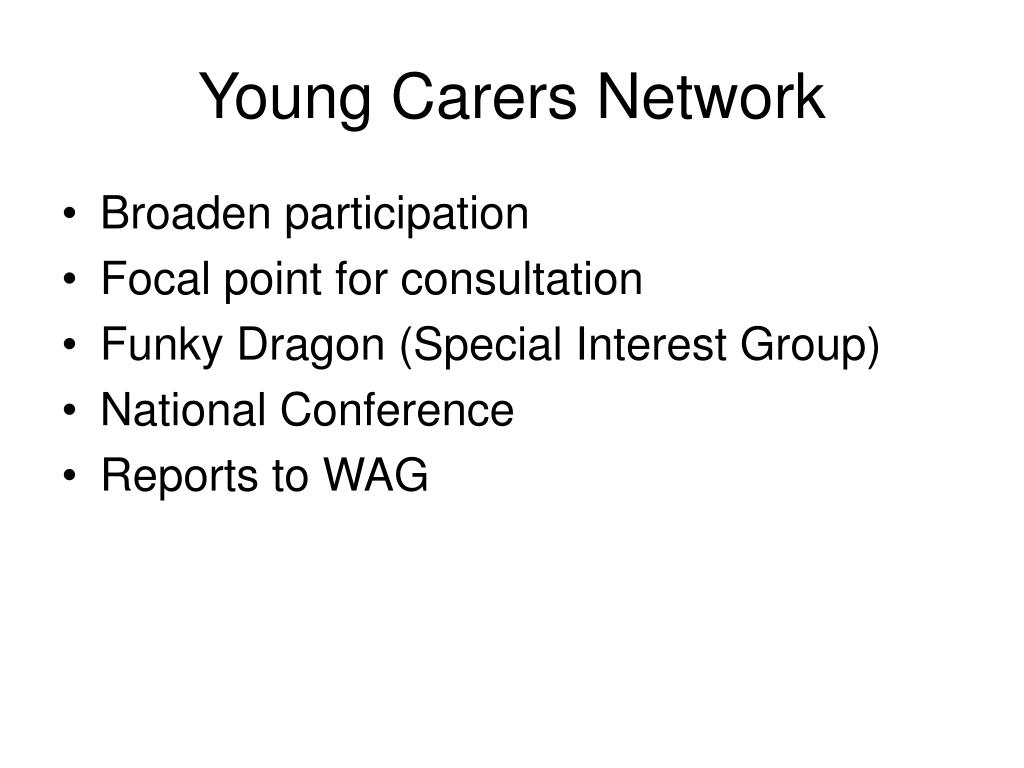 Young Carers Network

• Broaden participation
• Focal point for consultation
• Funky Dragon (Special Interest Group)
• National Conference
• Reports to WAG